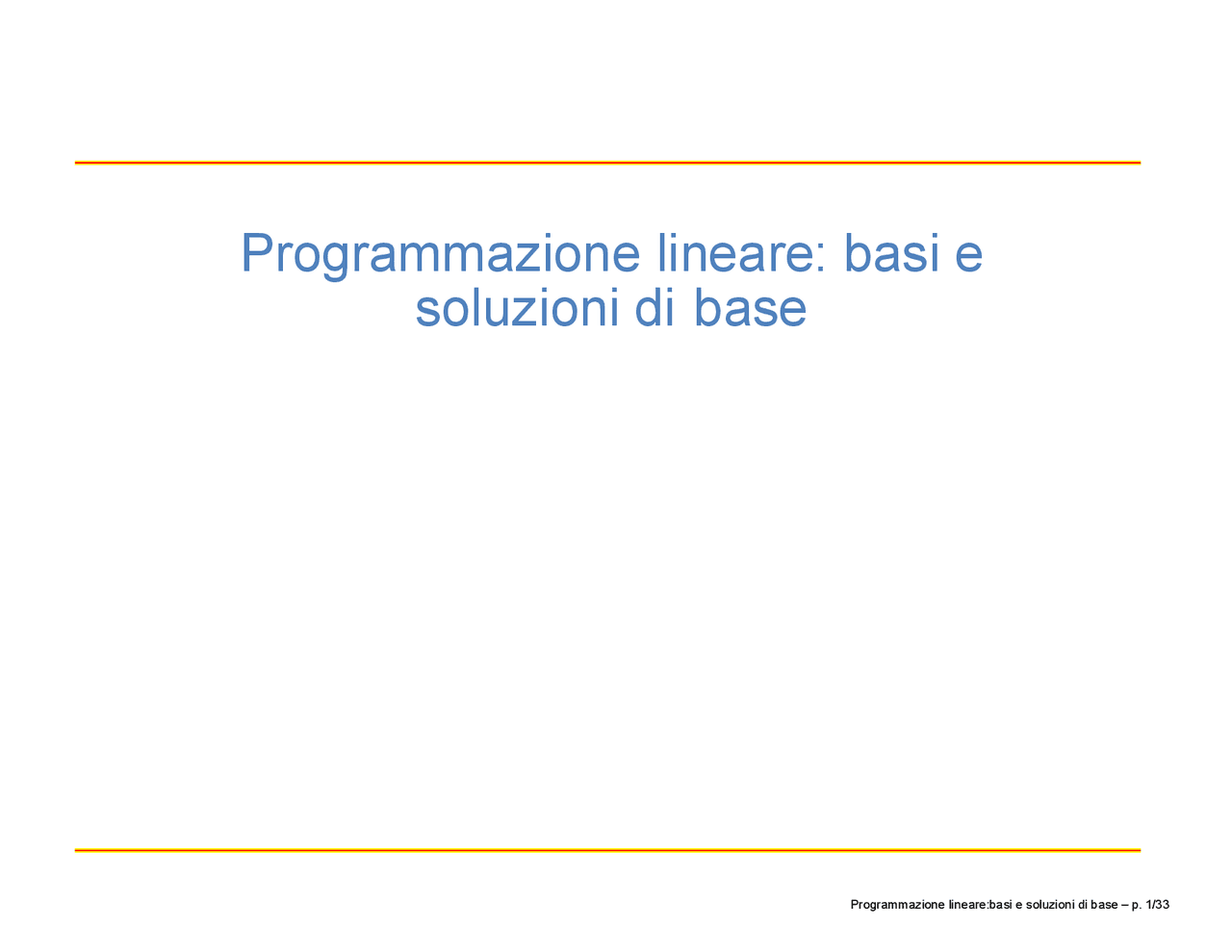 Programmazione lineare: basi e soluzioni di base

Programmazione lineare:basi e soluzioni di base – p. 1/33